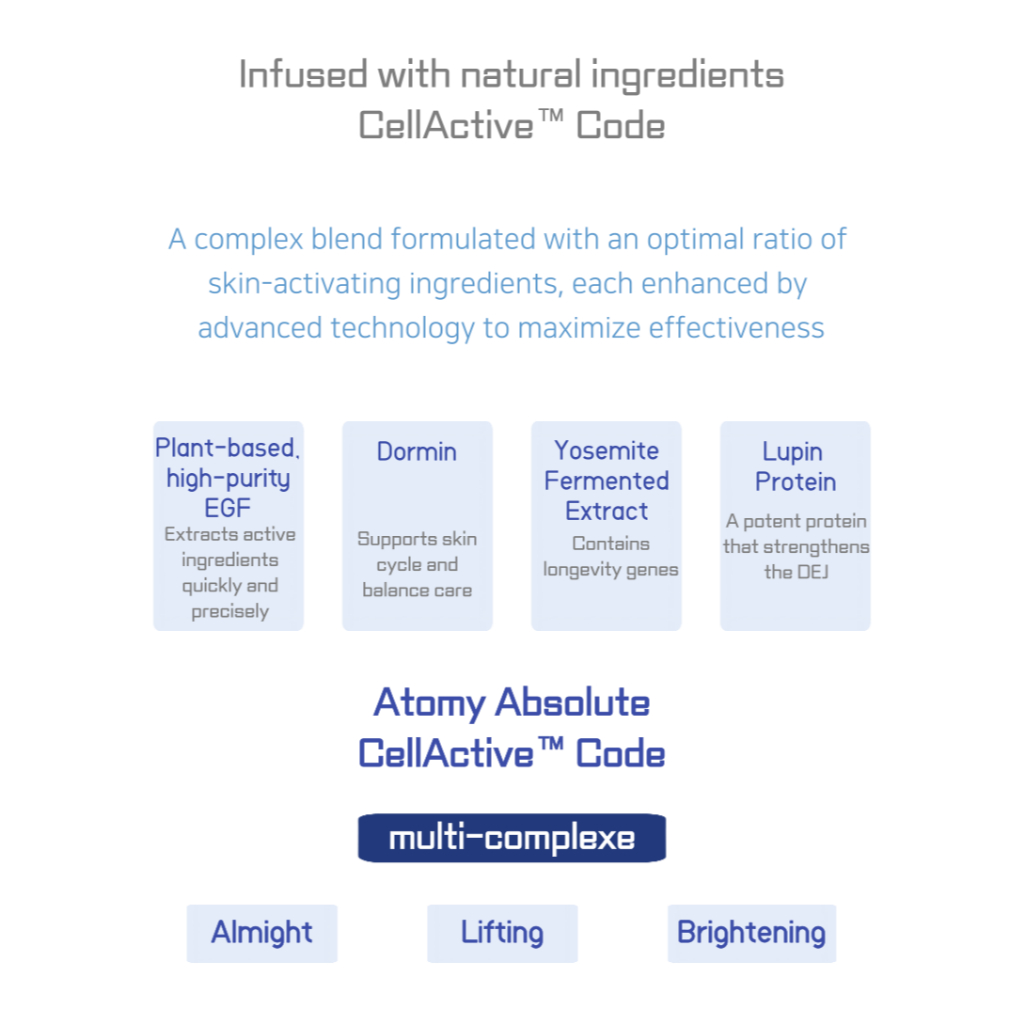 Infused with natural ingredients
CellActive™ Code

A complex blend formulated with an optimal ratio of skin-activating ingredients, each enhanced by advanced technology to maximize effectiveness

Plant-based, high-purity EGF
Extracts active ingredients quickly and precisely

Dormin
Supports skin cycle and balance care

Yosemite Fermented Extract
Contains longevity genes

Lupin Protein
A potent protein that strengthens the DEJ

Atomy Absolute
CellActive™ Code

multi-complexe

Almight

Lifting

Brightening